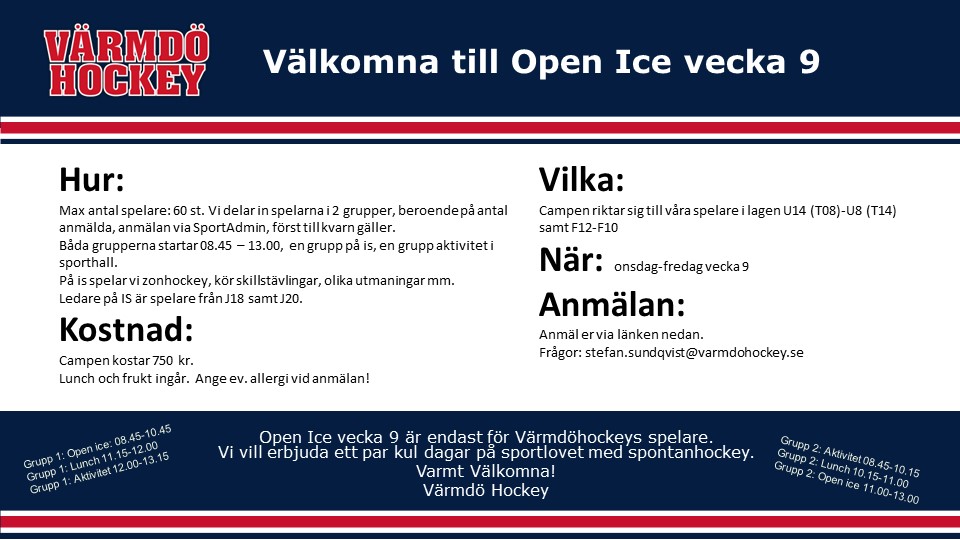 VÄRMDÖ HOCKEY

Välkomna till Open Ice vecka 9

Hur:
Max antal spelare: 60 st. Vi delar in spelarna i 2 grupper, beroende på antal anmälda, anmälan via SportAdmin, först till kvarn gäller.
Båda grupperna startar 08.45 – 13.00, en grupp på is, en grupp aktivitet i sporthall.
På is spelar vi zonhockey, kör skillstävlingar, olika utmaningar mm.
Ledare på IS är spelare från J18 samt J20.

Kostnad:
Campen kostar 750 kr.
Lunch och frukt ingår. Ange ev. allergi vid anmälan!

Vilka:
Campen riktar sig till våra spelare i lagen U14 (T08)-U8 (T14) samt F12-F10

När: onsdag-fredag vecka 9

Anmälan:
Anmäl er via länken nedan.
Frågor: stefan.sundqvist@varmdohockey.se

Grupp 1: Open ice: 08.45-10.45
Grupp 1: Lunch 11.15-12.00
Grupp 1: Aktivitet 12.00-13.15

Open Ice vecka 9 är endast för Värmdöhockeys spelare.
Vi vill erbjuda ett par kul dagar på sportlovet med spontanhockey.
Varmt Välkomna!
Värmdö Hockey

Grupp 2: Aktivitet 08.45-10.15
Grupp 2: Lunch 10.15-11.00
Grupp 2: Open ice 11.00-13.00